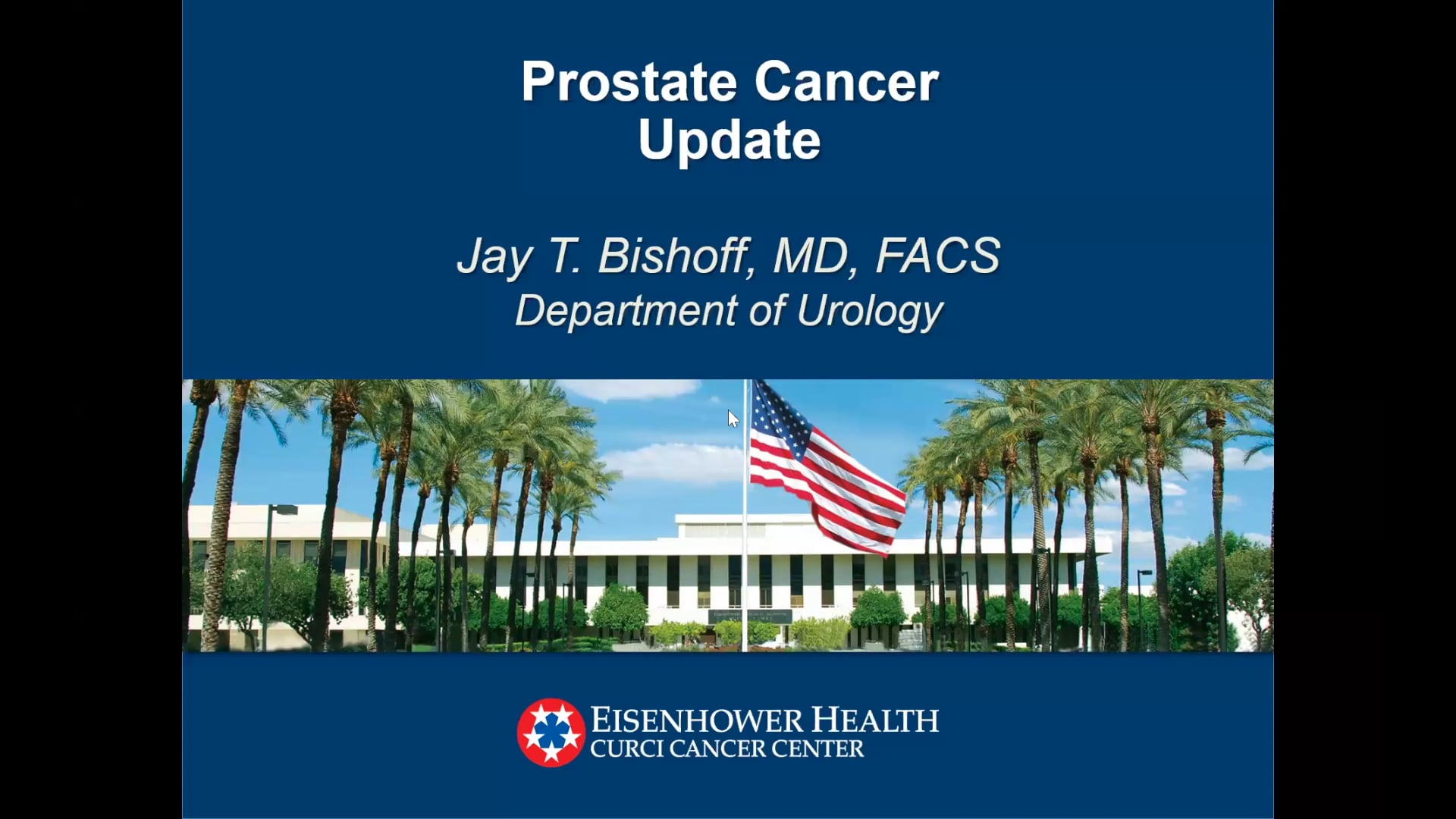 Prostate Cancer Update

Jay T. Bishoff, MD, FACS
Department of Urology

EISENHOWER HEALTH
CURCI CANCER CENTER